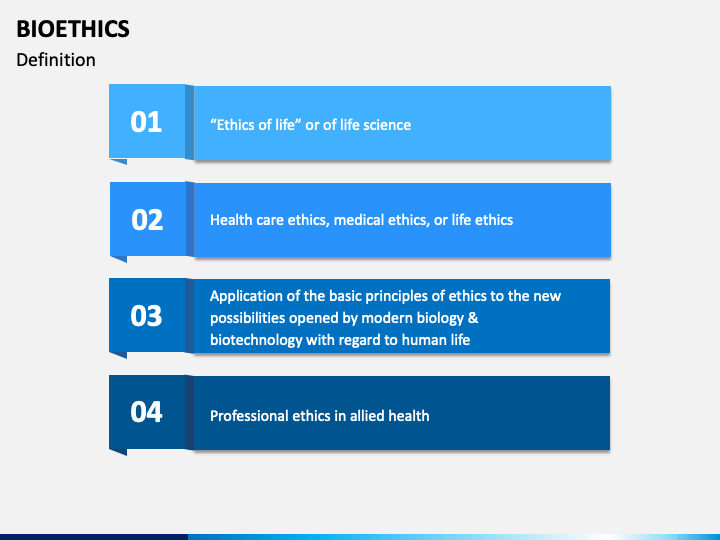 BIOETHICS
Definition

01
“Ethics of life” or of life science

02
Health care ethics, medical ethics, or life ethics

03
Application of the basic principles of ethics to the new possibilities opened by modern biology & biotechnology with regard to human life

04
Professional ethics in allied health